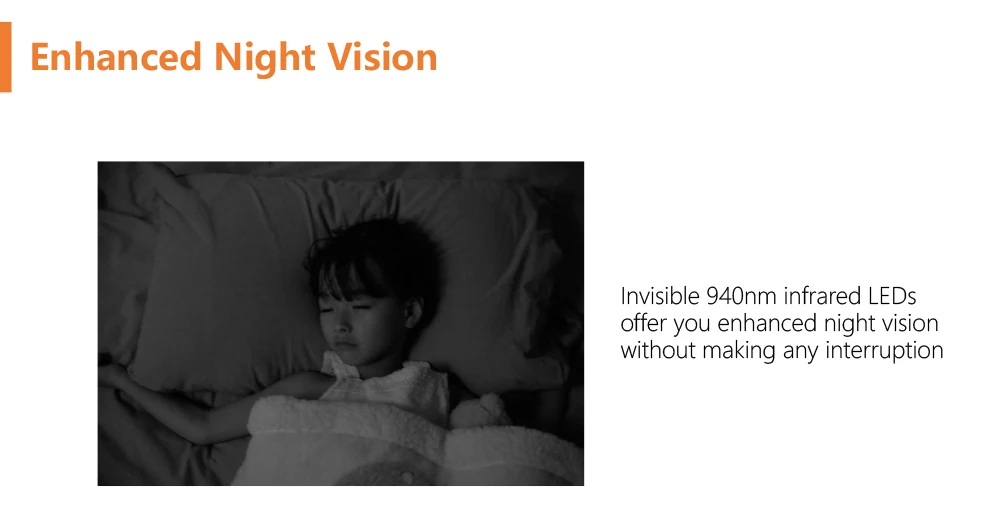 Enhanced Night Vision

Invisible 940nm infrared LEDs offer you enhanced night vision without making any interruption